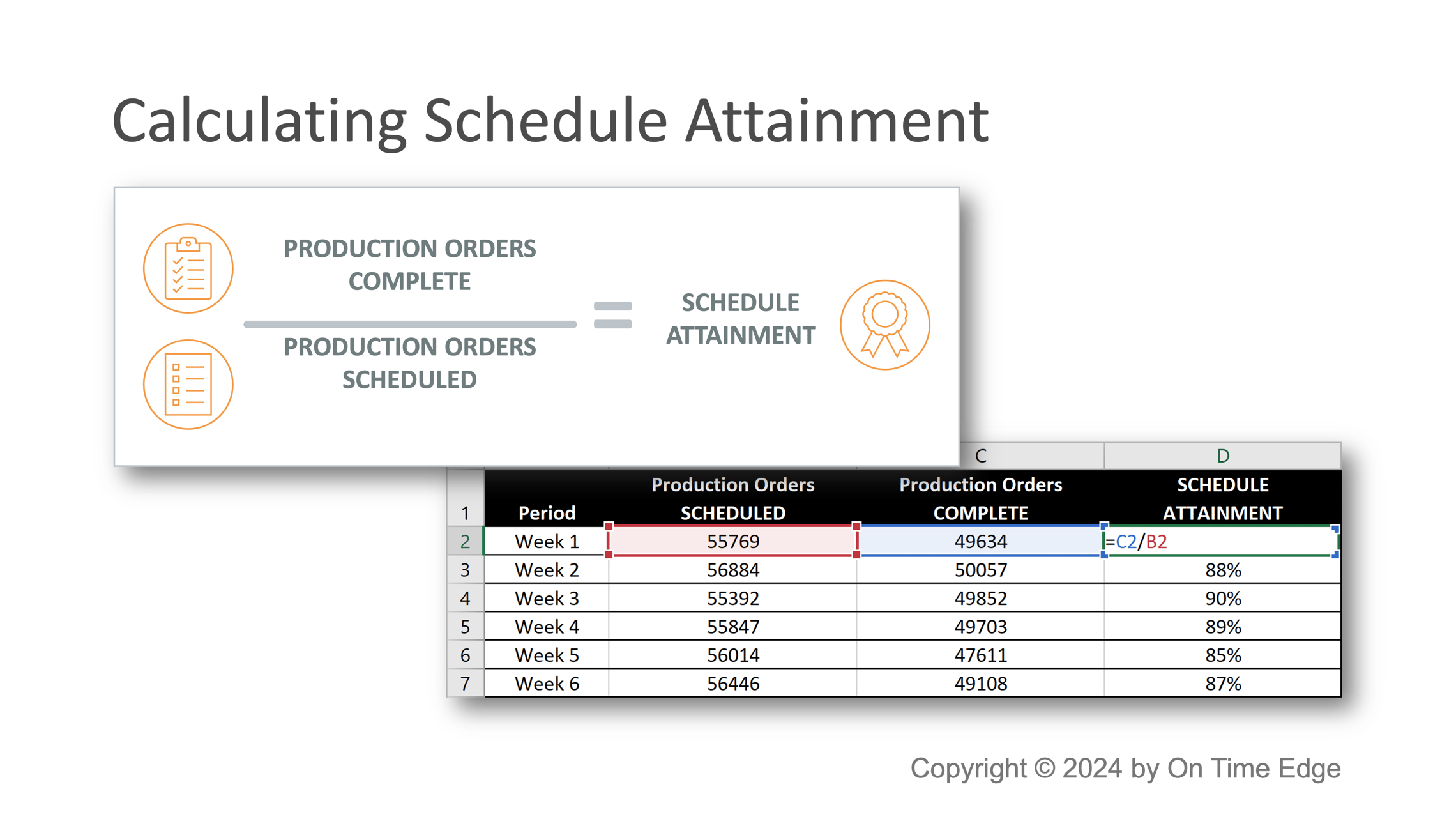 Calculating Schedule Attainment

PRODUCTION ORDERS COMPLETE

PRODUCTION ORDERS SCHEDULED

=

SCHEDULE ATTAINMENT

| | | | C | D |
|---|---|---|---|---|
| 1 | Period | Production Orders SCHEDULED | Production Orders COMPLETE | SCHEDULE ATTAINMENT |
| 2 | Week 1 | 55769 | 49634 | =C2/B2 |
| 3 | Week 2 | 56884 | 50057 | 88% |
| 4 | Week 3 | 55392 | 49852 | 90% |
| 5 | Week 4 | 55847 | 49703 | 89% |
| 6 | Week 5 | 56014 | 47611 | 85% |
| 7 | Week 6 | 56446 | 49108 | 87% |

Copyright © 2024 by On Time Edge